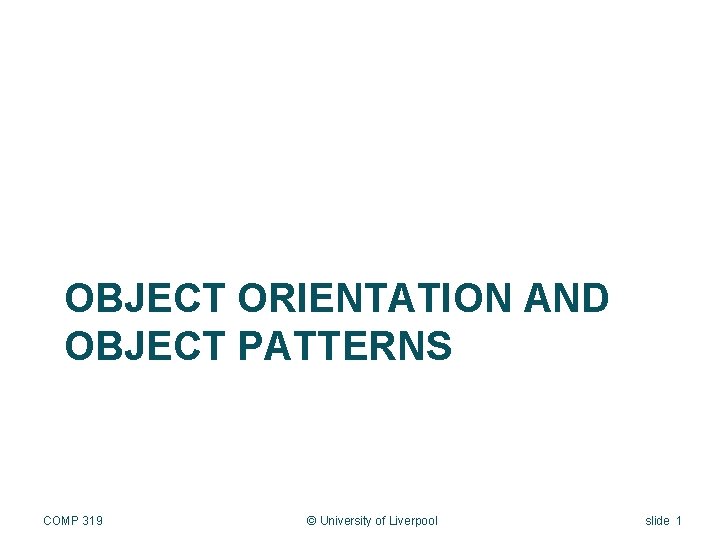 OBJECT ORIENTATION AND OBJECT PATTERNS

COMP 319

© University of Liverpool

slide 1